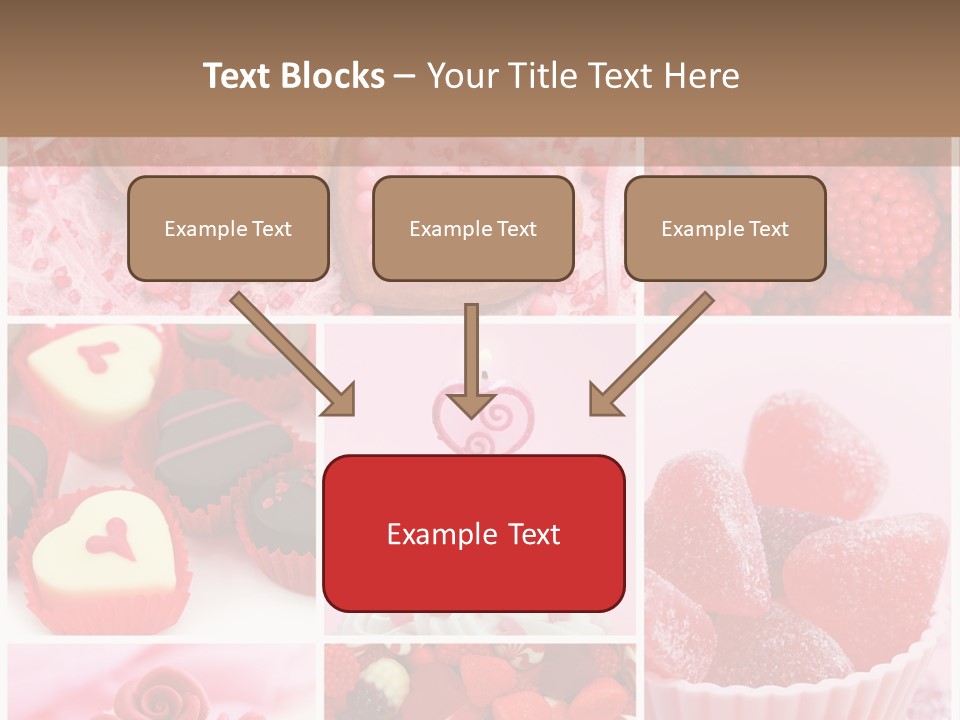 Text Blocks – Your Title Text Here

Example Text

Example Text

Example Text

Example Text